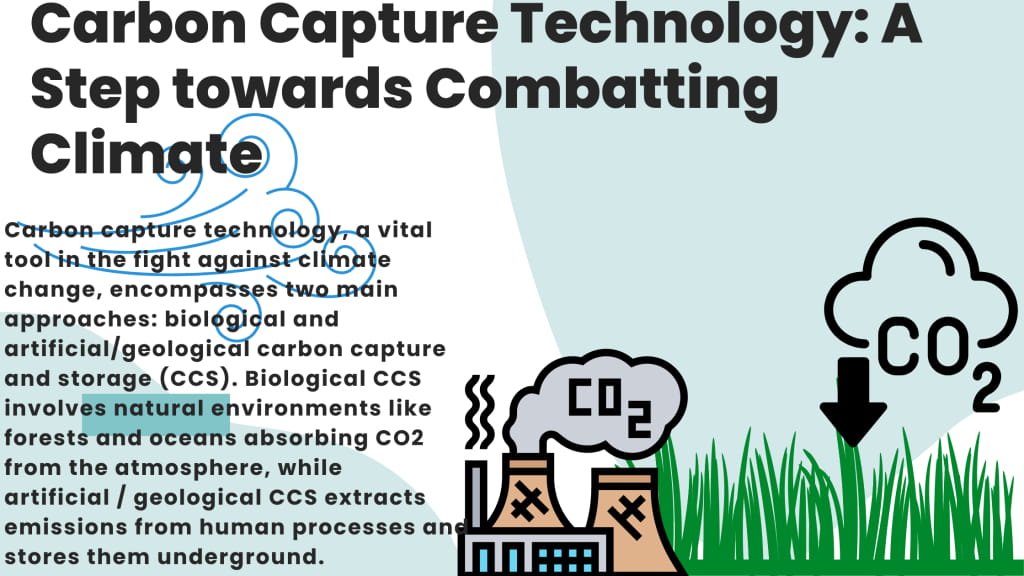 Carbon Capture Technology: A Step towards Combatting Climate

Carbon capture technology, a vital tool in the fight against climate change, encompasses two main approaches: biological and artificial/geological carbon capture and storage (CCS). Biological CCS involves natural environments like forests and oceans absorbing CO2 from the atmosphere, while artificial / geological CCS extracts emissions from human processes and stores them underground.

$CO_2$

$CO_2$